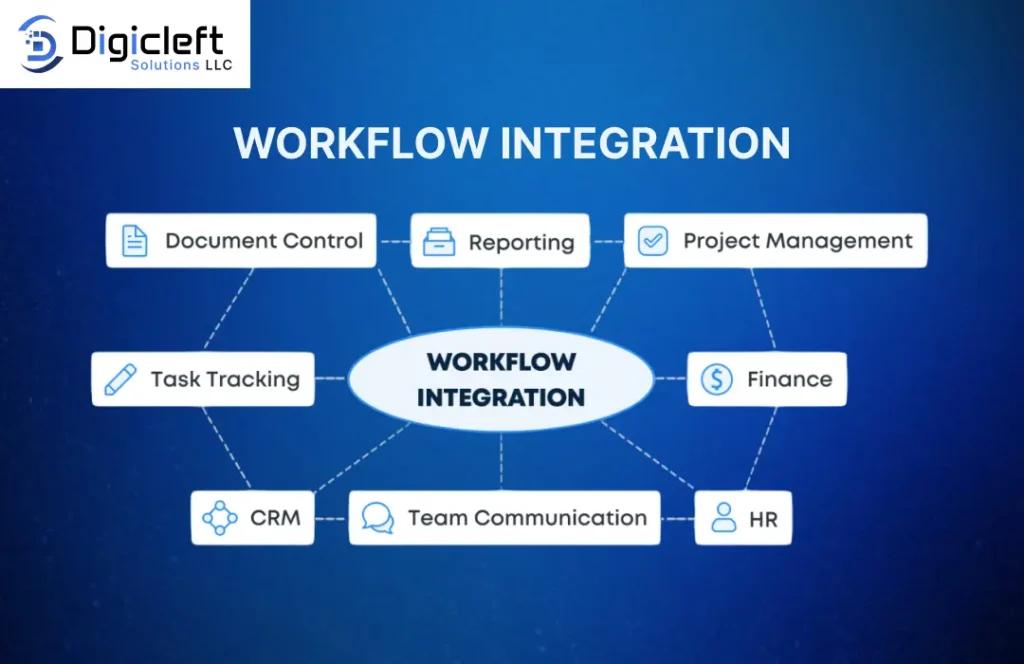 Digicleft
Solutions LLC

WORKFLOW INTEGRATION

Document Control

Reporting

Project Management

Task Tracking

WORKFLOW INTEGRATION

Finance

CRM

Team Communication

HR